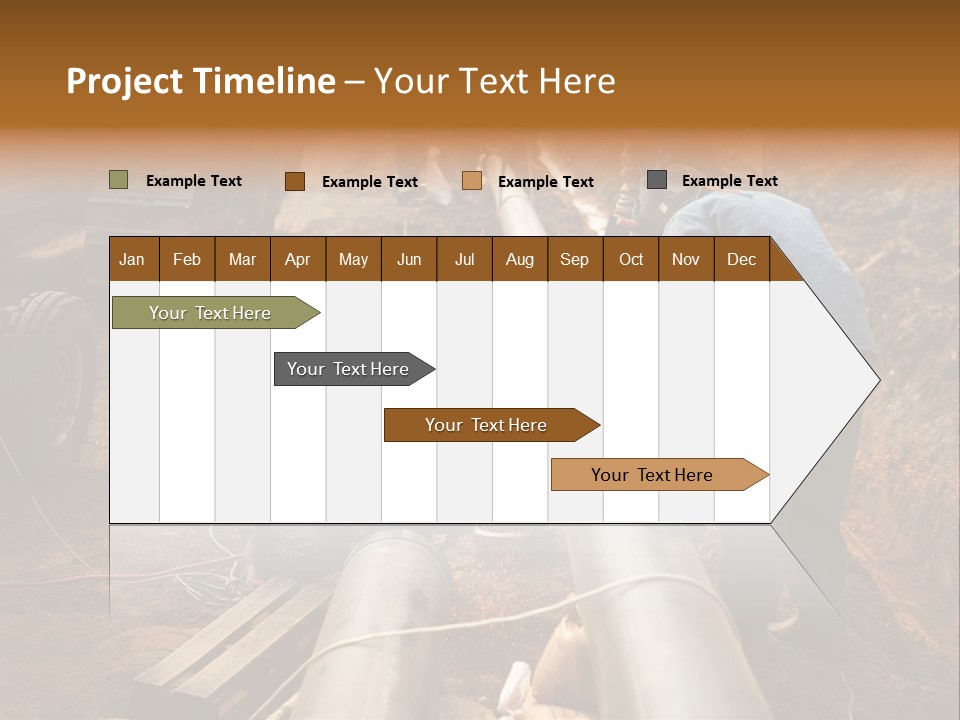 Project Timeline – Your Text Here

Example Text
Example Text
Example Text
Example Text

| Jan | Feb | Mar | Apr | May | Jun | Jul | Aug | Sep | Oct | Nov | Dec |
|---|---|---|---|---|---|---|---|---|---|---|---|

Your Text Here
Your Text Here
Your Text Here
Your Text Here